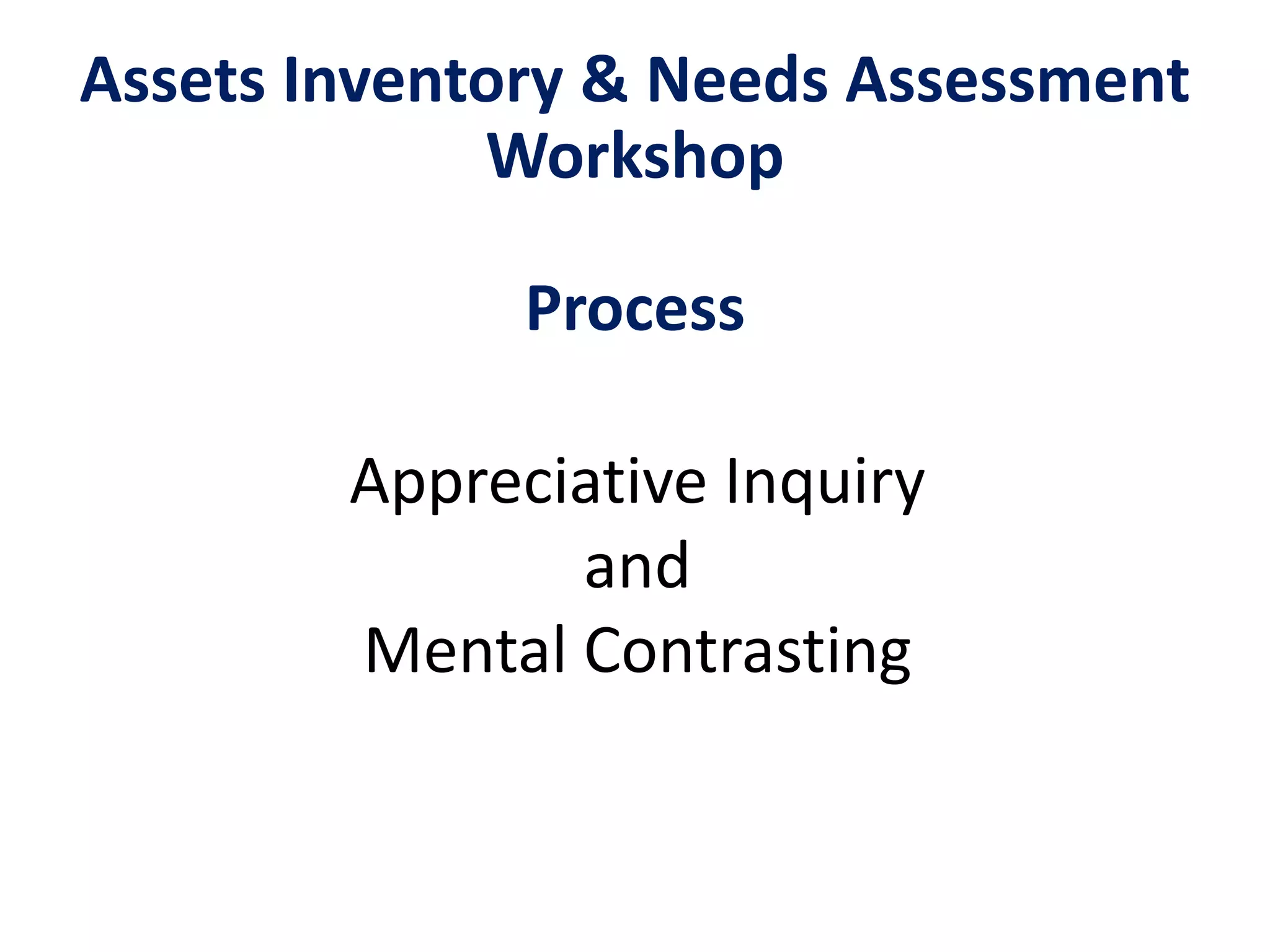 Assets Inventory & Needs Assessment Workshop

Process

Appreciative Inquiry
and
Mental Contrasting